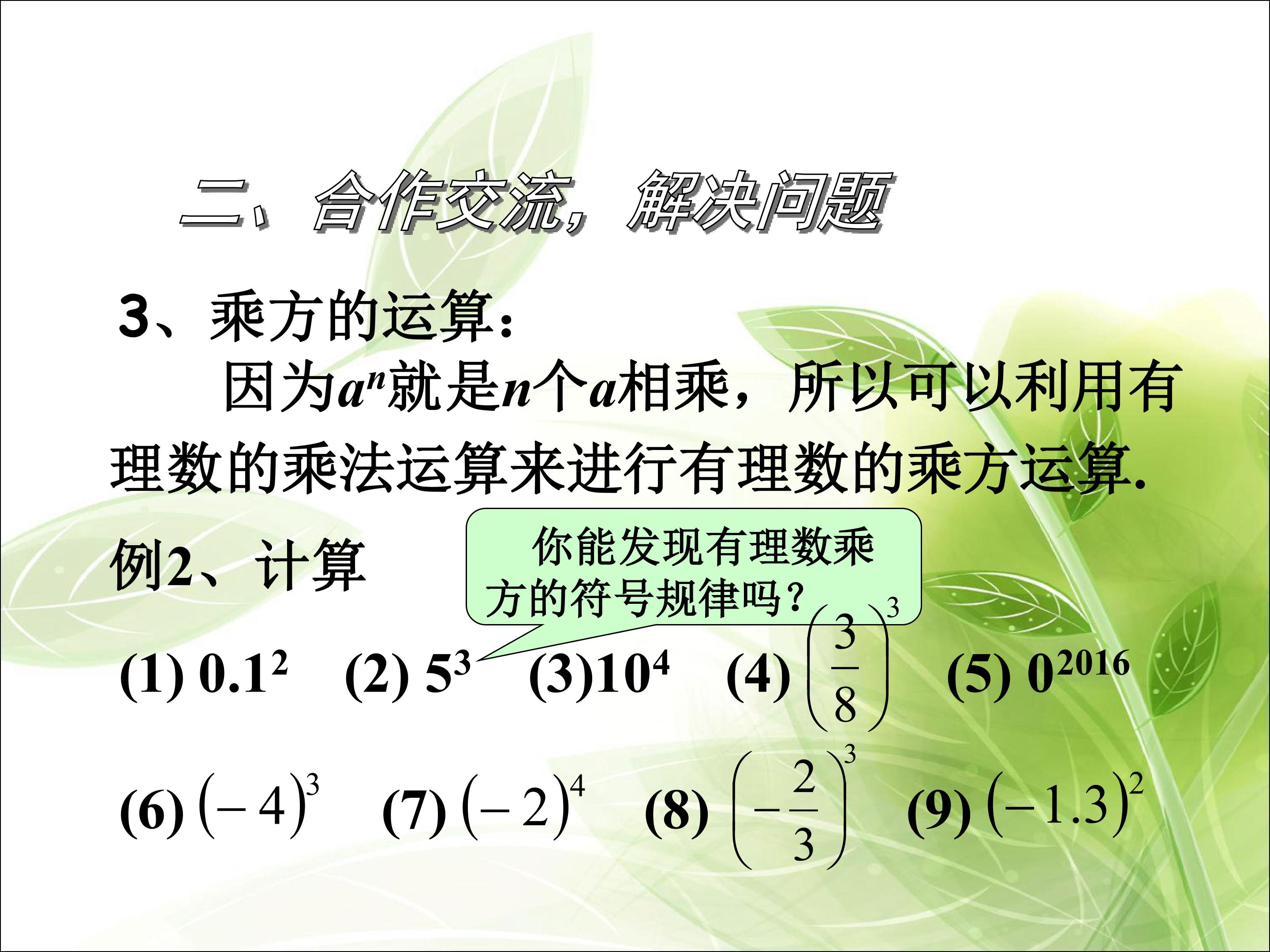 二、合作交流，解决问题

3、乘方的运算：

因为$a^n$就是$n$个$a$相乘，所以可以利用有理数的乘法运算来进行有理数的乘方运算.

例2、计算

你能发现有理数乘方的符号规律吗？

(1) $0.1^2$ (2) $5^3$ (3)$10^4$ (4) $\left(\frac{3}{8}\right)^3$ (5) $0^{2016}$

(6) $(-4)^3$ (7) $(-2)^4$ (8) $\left(-\frac{2}{3}\right)^3$ (9) $(-1.3)^2$